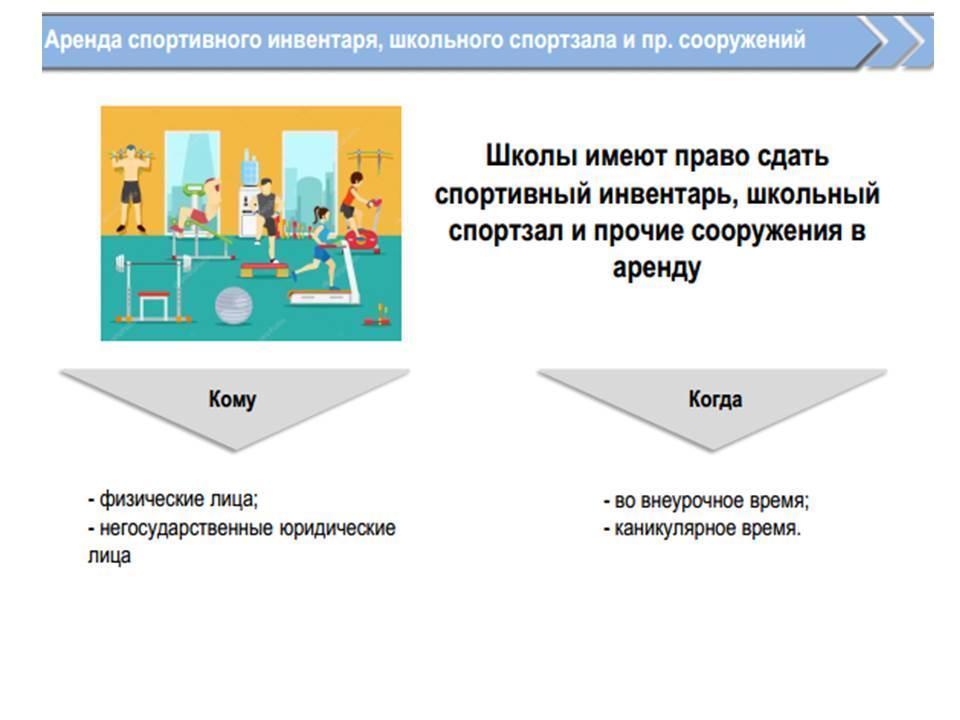 Аренда спортивного инвентаря, школьного спортзала и пр. сооружений

Школы имеют право сдать спортивный инвентарь, школьный спортзал и прочие сооружения в аренду

Кому

- физические лица;
- негосударственные юридические лица

Когда

- во внеурочное время;
- каникулярное время.